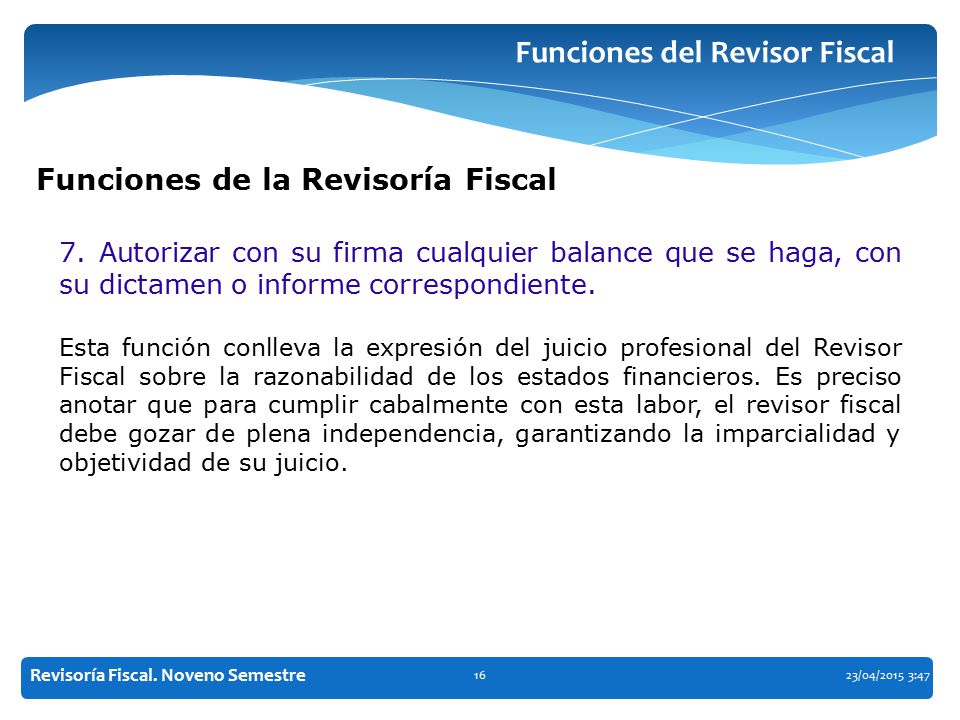 Funciones del Revisor Fiscal

Funciones de la Revisoría Fiscal

7. Autorizar con su firma cualquier balance que se haga, con su dictamen o informe correspondiente.

Esta función conlleva la expresión del juicio profesional del Revisor Fiscal sobre la razonabilidad de los estados financieros. Es preciso anotar que para cumplir cabalmente con esta labor, el revisor fiscal debe gozar de plena independencia, garantizando la imparcialidad y objetividad de su juicio.

Revisoría Fiscal. Noveno Semestre

16

23/04/2015 3:47